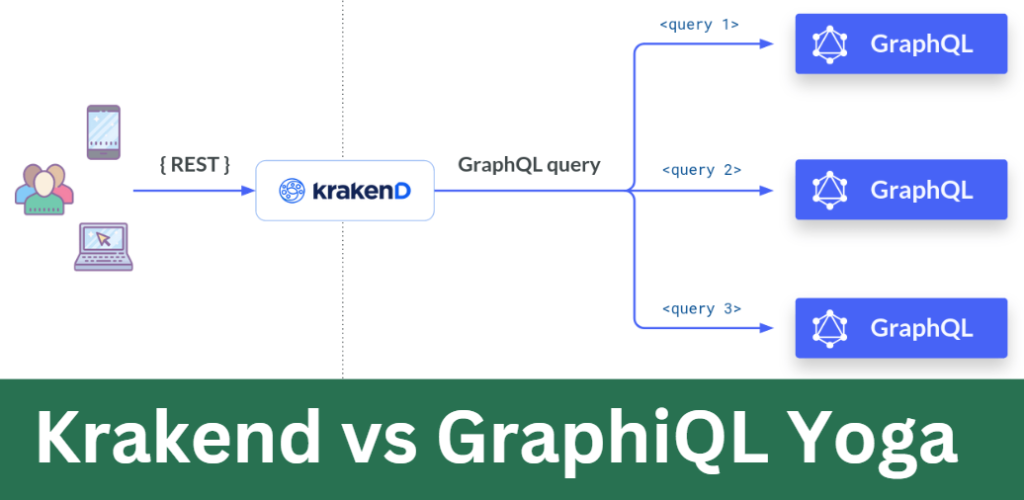 { REST }

krakenD

GraphQL query

<query 1>

GraphQL

<query 2>

GraphQL

<query 3>

GraphQL

Krakend vs GraphiQL Yoga